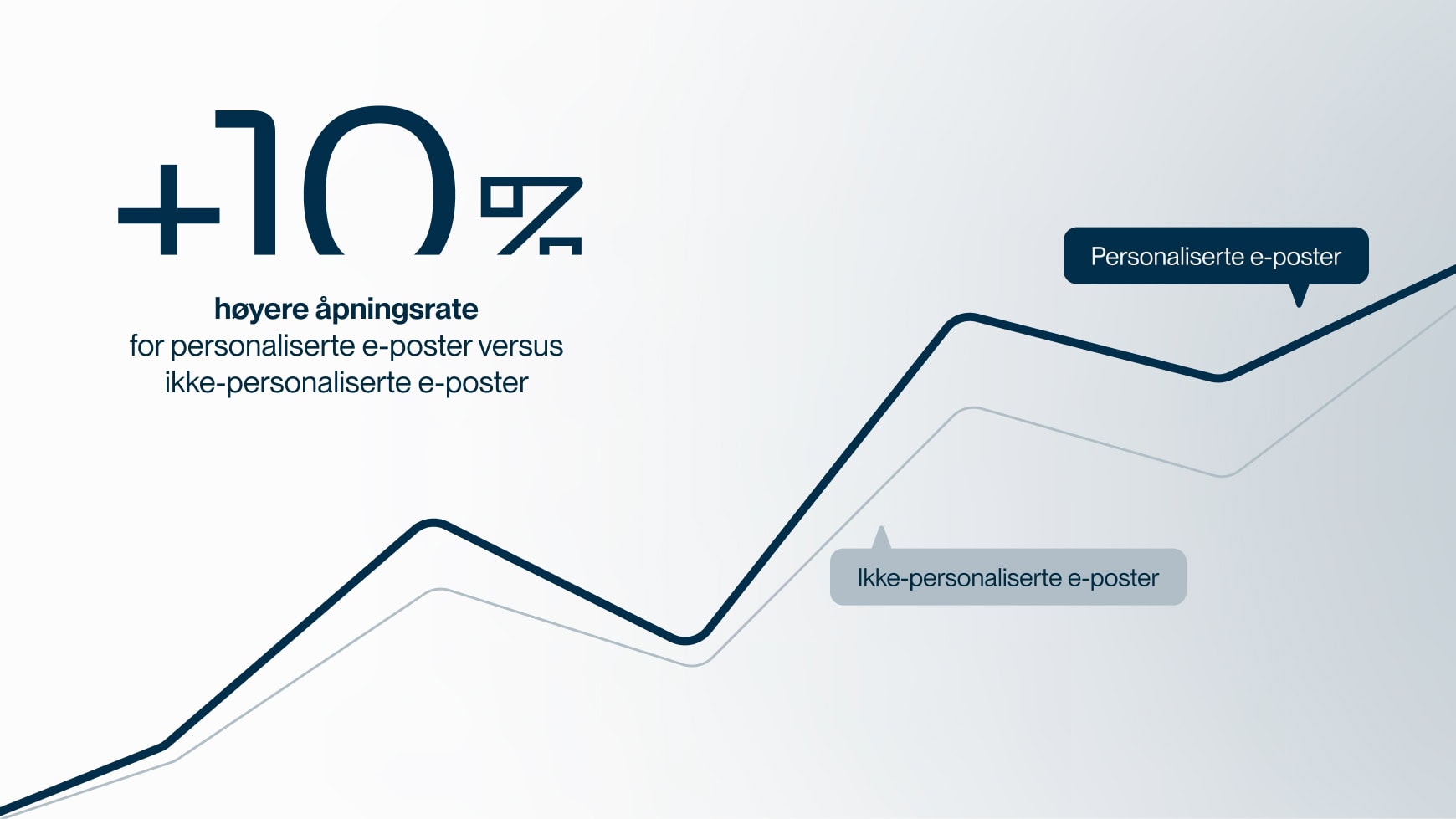 +10%

høyere åpningsrate
for personaliserte e-poster versus ikke-personaliserte e-poster

Personaliserte e-poster

Ikke-personaliserte e-poster